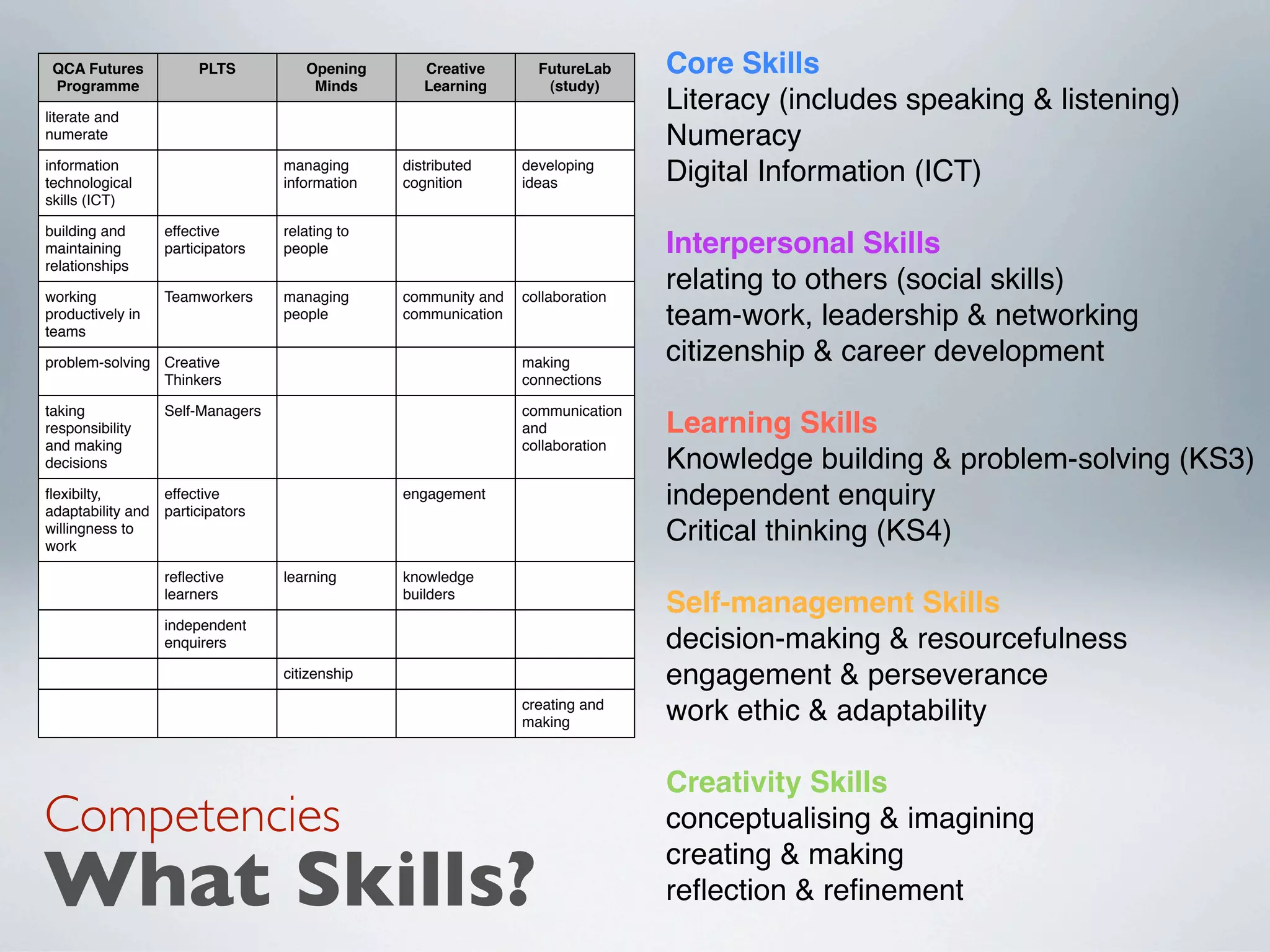 | QCA Futures Programme | PLTS | Opening Minds | Creative Learning | FutureLab (study) |
|---|---|---|---|---|
| literate and numerate | | | | |
| information technological skills (ICT) | | managing information | distributed cognition | developing ideas |
| building and maintaining relationships | effective participators | relating to people | | |
| working productively in teams | Teamworkers | managing people | community and communication | collaboration |
| problem-solving | Creative Thinkers | | | making connections |
| taking responsibility and making decisions | Self-Managers | | | communication and collaboration |
| flexibilty, adaptability and willingness to work | effective participators | | engagement | |
| | reflective learners | learning | knowledge builders | |
| | independent enquirers | | | |
| | | citizenship | | |
| | | | | creating and making |

Competencies
What Skills?

Core Skills
Literacy (includes speaking & listening)
Numeracy
Digital Information (ICT)

Interpersonal Skills
relating to others (social skills)
team-work, leadership & networking
citizenship & career development

Learning Skills
Knowledge building & problem-solving (KS3)
independent enquiry
Critical thinking (KS4)

Self-management Skills
decision-making & resourcefulness
engagement & perseverance
work ethic & adaptability

Creativity Skills
conceptualising & imagining
creating & making
reflection & refinement